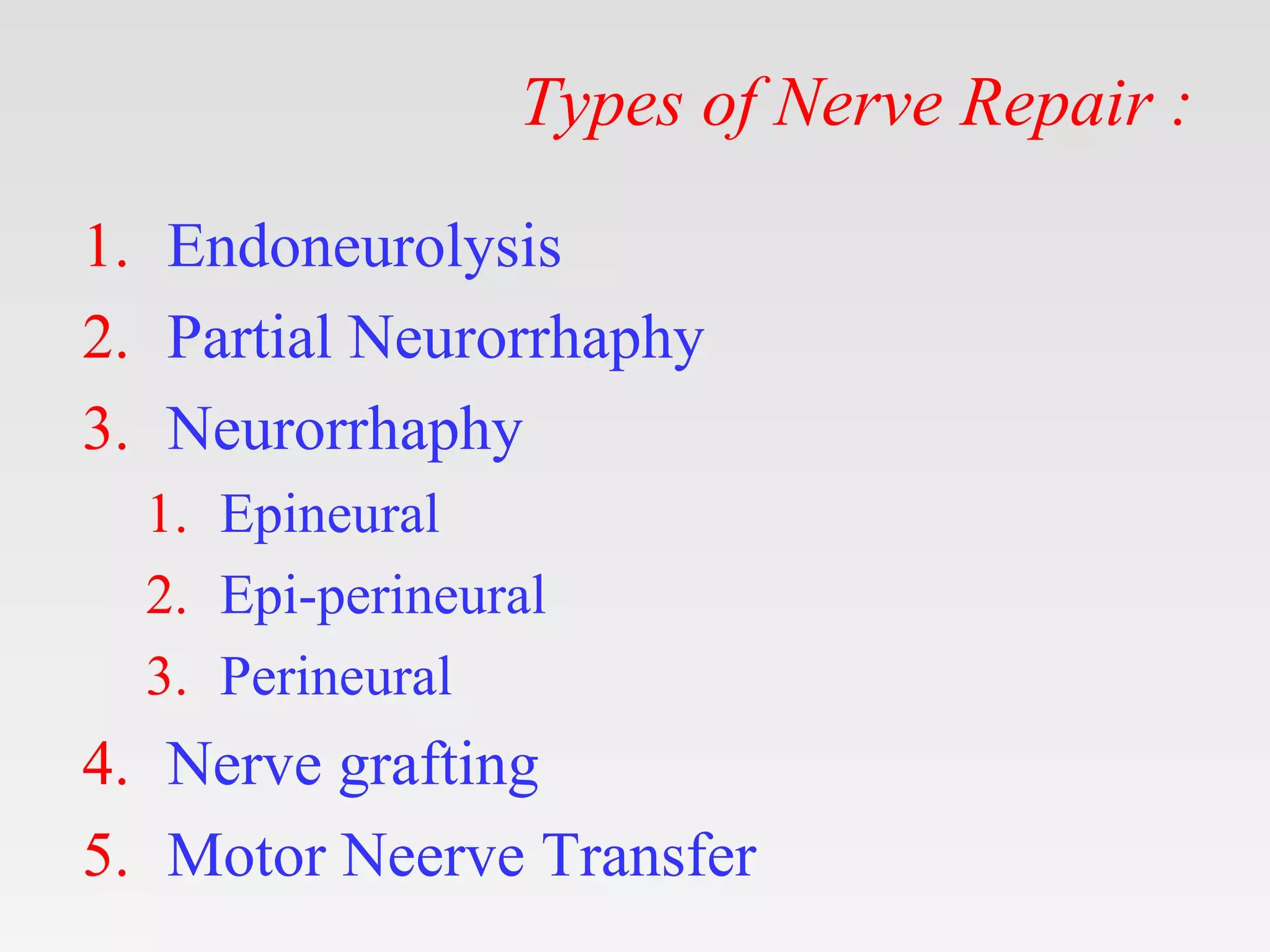 Types of Nerve Repair :

1. Endoneurolysis
2. Partial Neurorrhaphy
3. Neurorrhaphy
   1. Epineural
   2. Epi-perineural
   3. Perineural
4. Nerve grafting
5. Motor Neerve Transfer